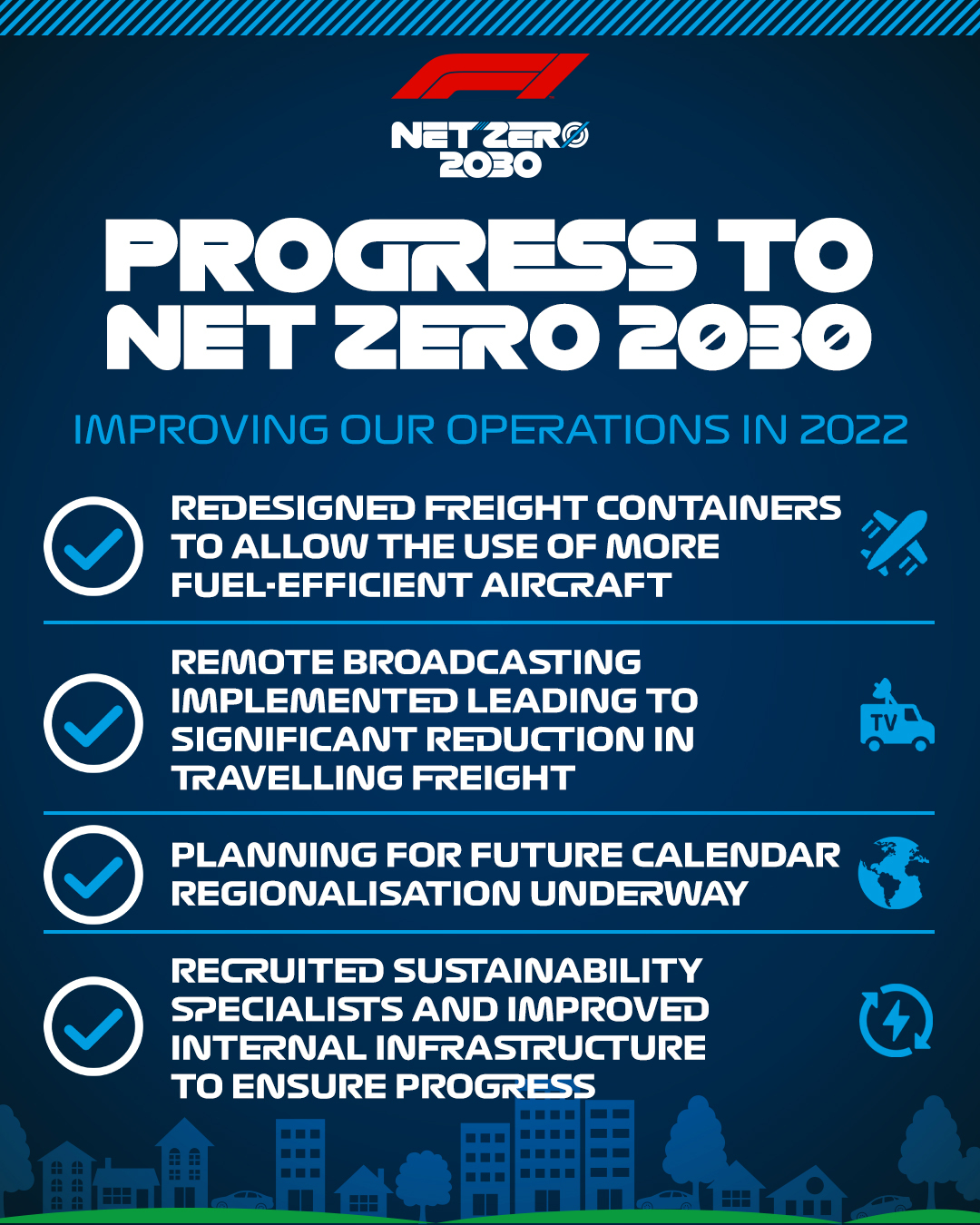 F1

NET ZERO 2030

PROGRESS TO NET ZERO 2030

IMPROVING OUR OPERATIONS IN 2022

REDESIGNED FREIGHT CONTAINERS TO ALLOW THE USE OF MORE FUEL-EFFICIENT AIRCRAFT

REMOTE BROADCASTING IMPLEMENTED LEADING TO SIGNIFICANT REDUCTION IN TRAVELLING FREIGHT

TV

PLANNING FOR FUTURE CALENDAR REGIONALISATION UNDERWAY

RECRUITED SUSTAINABILITY SPECIALISTS AND IMPROVED INTERNAL INFRASTRUCTURE TO ENSURE PROGRESS